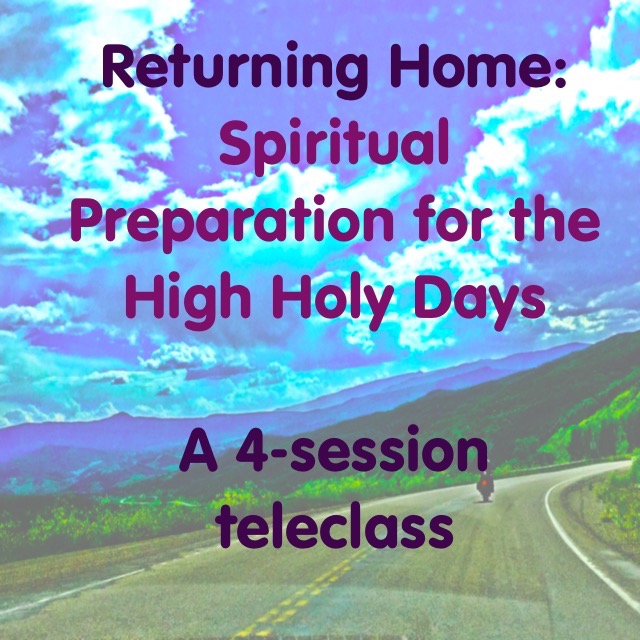 Returning Home:
Spiritual Preparation for the High Holy Days

A 4-session teleclass